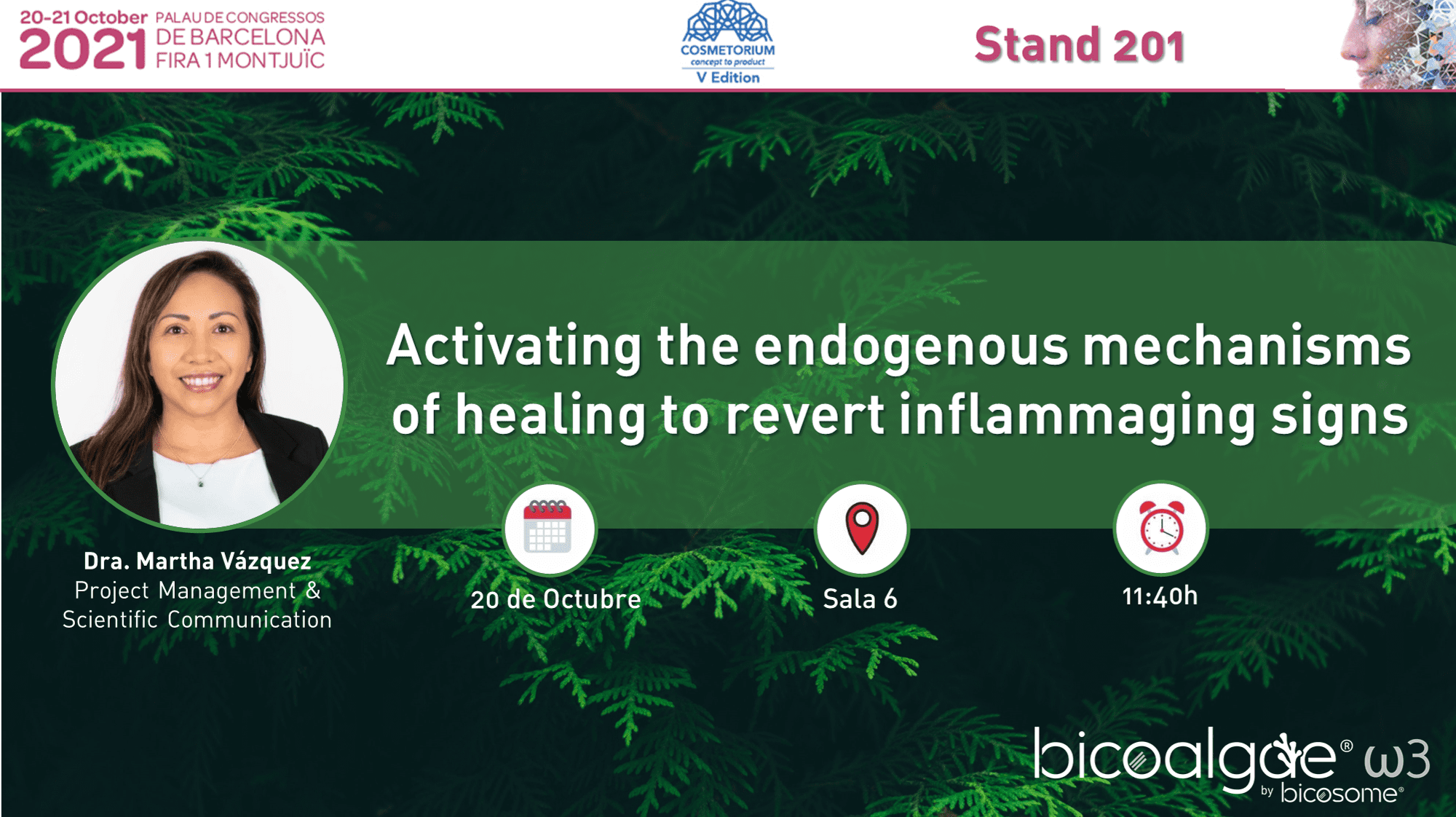 20-21 October 2021 PALAU DE CONGRESSOS DE BARCELONA FIRA 1 MONTJUÏC

COSMETORIUM
concept to product
V Edition

Stand 201

Activating the endogenous mechanisms of healing to revert inflammaging signs

Dra. Martha Vázquez
Project Management & Scientific Communication

20 de Octubre

Sala 6

11:40h

bicoalgae® ω3
by bicosome®